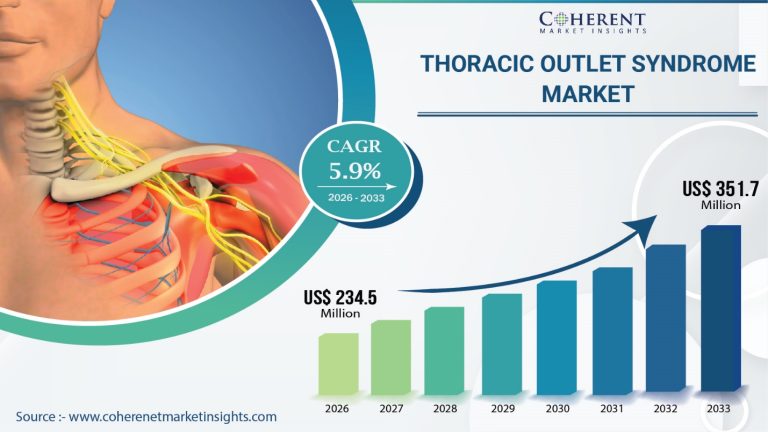 COHERENT
MARKET INSIGHTS

THORACIC OUTLET SYNDROME MARKET

CAGR
5.9%
2026 - 2033

US$ 351.7
Million

US$ 234.5
Million

2026
2027
2028
2029
2030
2031
2032
2033

Source :- www.coherenetmarketinsights.com